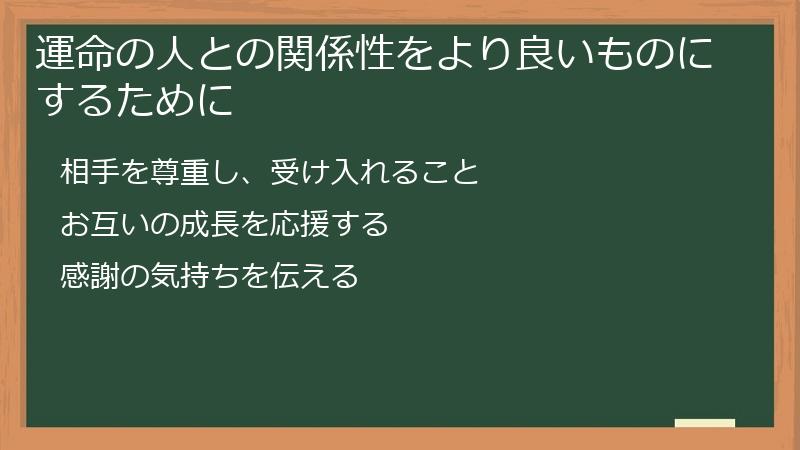 運命の人との関係性をより良いものにするために

相手を尊重し、受け入れること

お互いの成長を応援する

感謝の気持ちを伝える